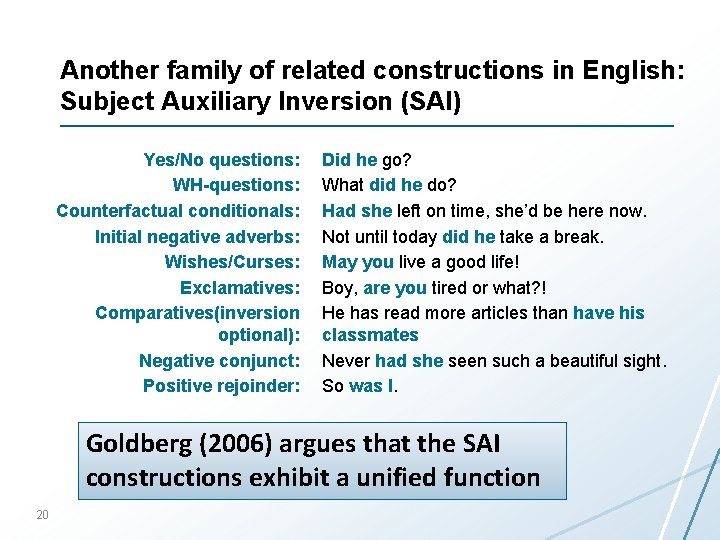 Another family of related constructions in English: Subject Auxiliary Inversion (SAI)

| | |
|---|---|
| Yes/No questions: | Did he go? |
| WH-questions: | What did he do? |
| Counterfactual conditionals: | Had she left on time, she'd be here now. |
| Initial negative adverbs: | Not until today did he take a break. |
| Wishes/Curses: | May you live a good life! |
| Exclamatives: | Boy, are you tired or what?! |
| Comparatives(inversion optional): | He has read more articles than have his classmates |
| Negative conjunct: | Never had she seen such a beautiful sight. |
| Positive rejoinder: | So was I. |

Goldberg (2006) argues that the SAI constructions exhibit a unified function

20